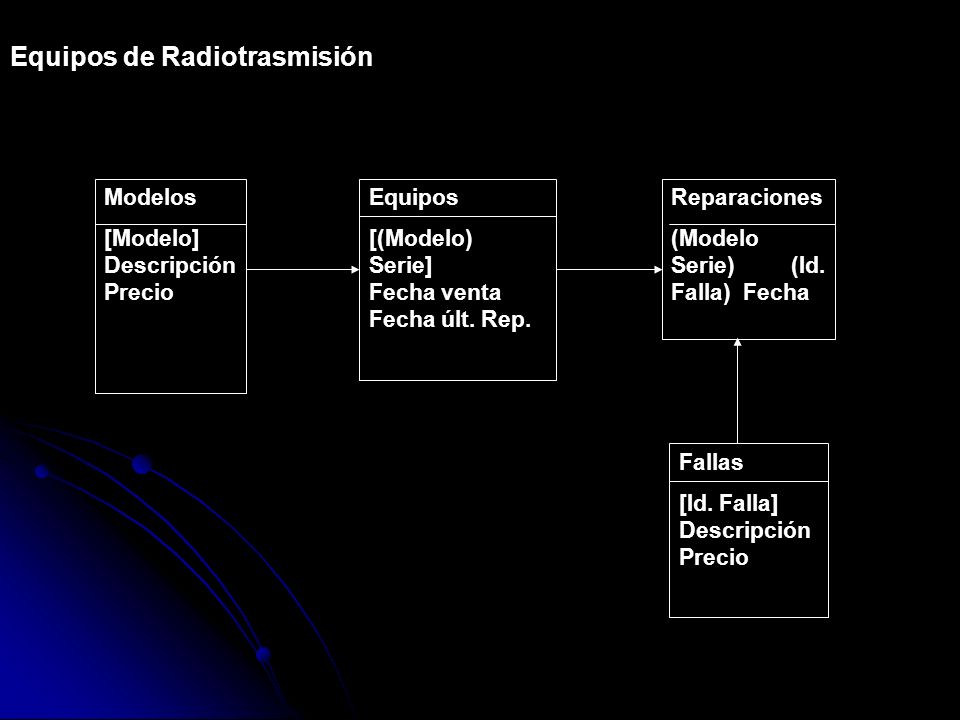 Equipos de Radiotrasmisión

Modelos

[Modelo]
Descripción
Precio

Equipos

[(Modelo)
Serie]
Fecha venta
Fecha últ. Rep.

Reparaciones

(Modelo
Serie) (Id.
Falla) Fecha

Fallas

[Id. Falla]
Descripción
Precio